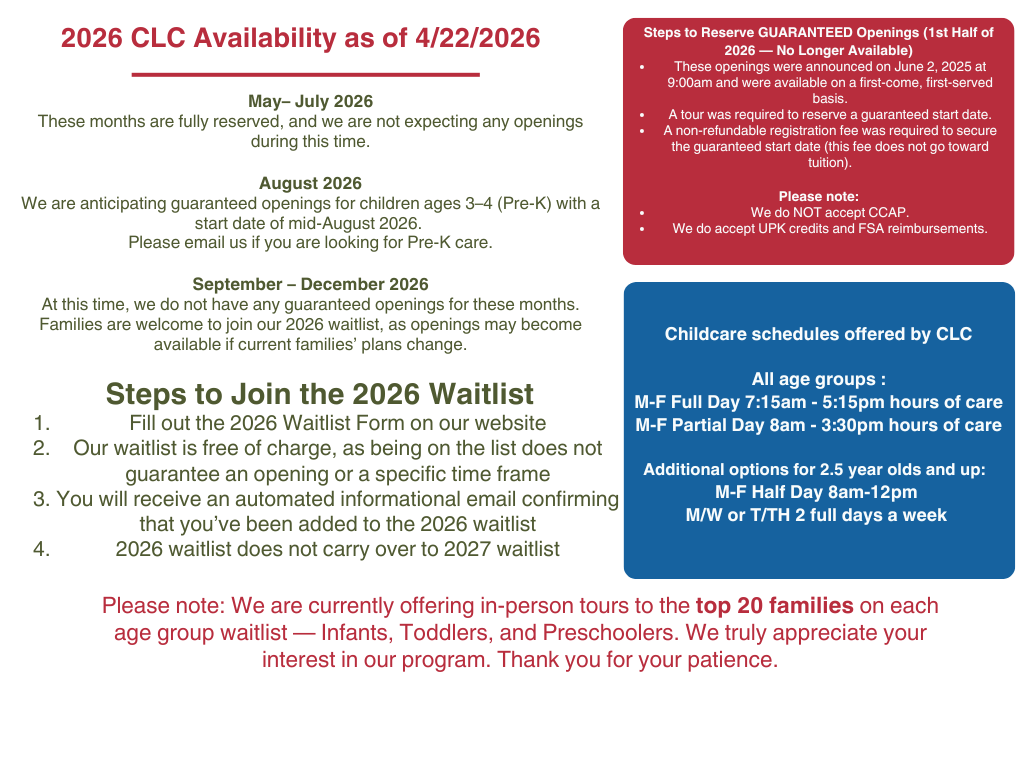 2026 CLC Availability as of 4/22/2026

May– July 2026
These months are fully reserved, and we are not expecting any openings during this time.

August 2026
We are anticipating guaranteed openings for children ages 3–4 (Pre-K) with a start date of mid-August 2026.
Please email us if you are looking for Pre-K care.

September – December 2026
At this time, we do not have any guaranteed openings for these months. Families are welcome to join our 2026 waitlist, as openings may become available if current families' plans change.

Steps to Join the 2026 Waitlist
1. Fill out the 2026 Waitlist Form on our website
2. Our waitlist is free of charge, as being on the list does not guarantee an opening or a specific time frame
3. You will receive an automated informational email confirming that you've been added to the 2026 waitlist
4. 2026 waitlist does not carry over to 2027 waitlist

Steps to Reserve GUARANTEED Openings (1st Half of 2026 — No Longer Available)
• These openings were announced on June 2, 2025 at 9:00am and were available on a first-come, first-served basis.
• A tour was required to reserve a guaranteed start date.
• A non-refundable registration fee was required to secure the guaranteed start date (this fee does not go toward tuition).

Please note:
• We do NOT accept CCAP.
• We do accept UPK credits and FSA reimbursements.

Childcare schedules offered by CLC

All age groups :
M-F Full Day 7:15am - 5:15pm hours of care
M-F Partial Day 8am - 3:30pm hours of care

Additional options for 2.5 year olds and up:
M-F Half Day 8am-12pm
M/W or T/TH 2 full days a week

Please note: We are currently offering in-person tours to the top 20 families on each age group waitlist — Infants, Toddlers, and Preschoolers. We truly appreciate your interest in our program. Thank you for your patience.